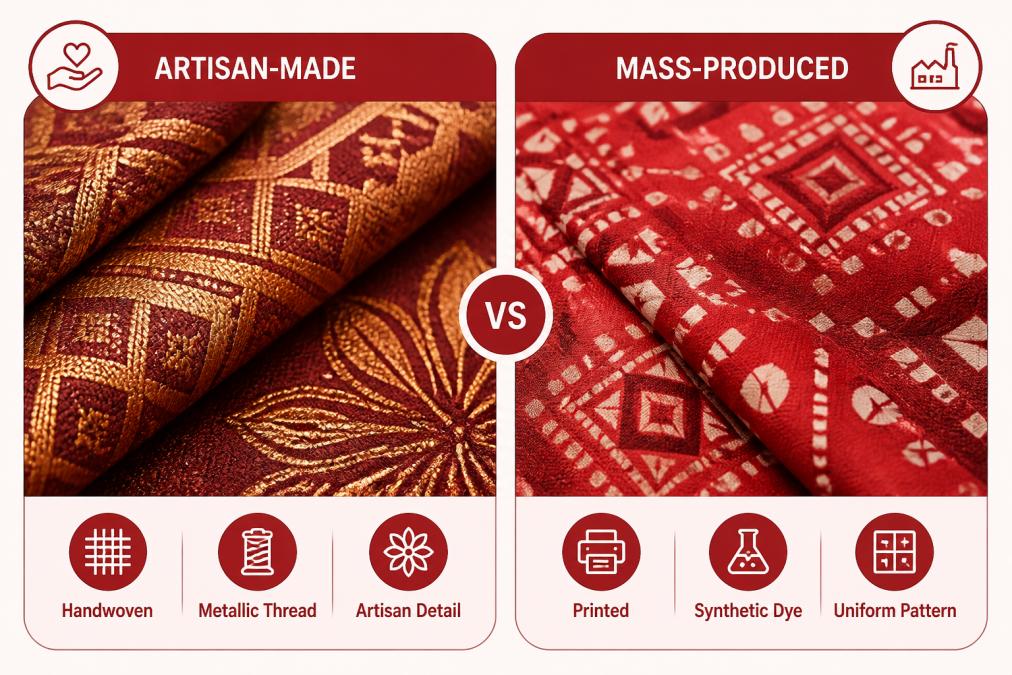 ARTISAN-MADE

Handwoven

Metallic Thread

Artisan Detail

VS

MASS-PRODUCED

Printed

Synthetic Dye

Uniform Pattern